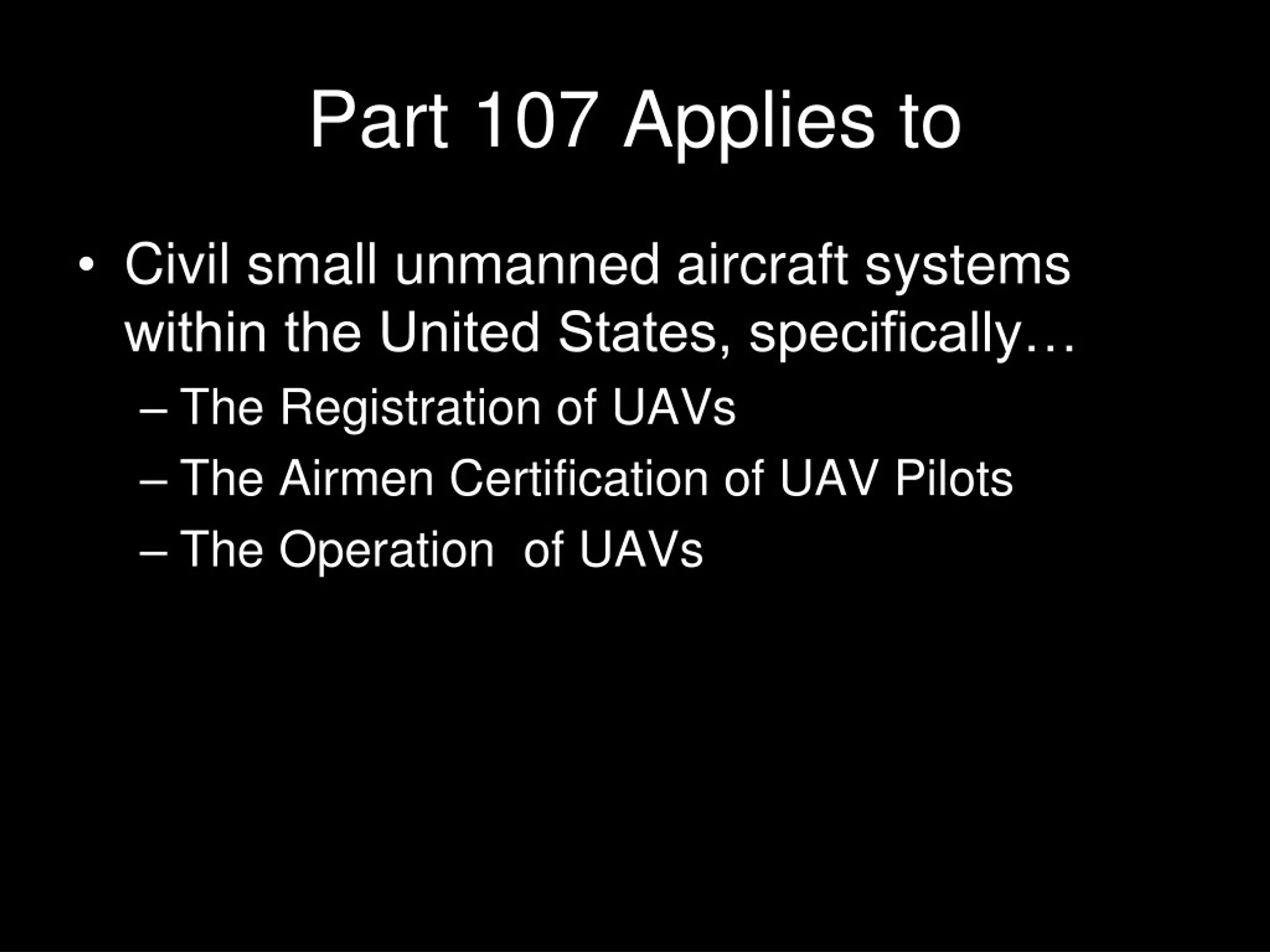 Part 107 Applies to

• Civil small unmanned aircraft systems within the United States, specifically…
– The Registration of UAVs
– The Airmen Certification of UAV Pilots
– The Operation  of UAVs